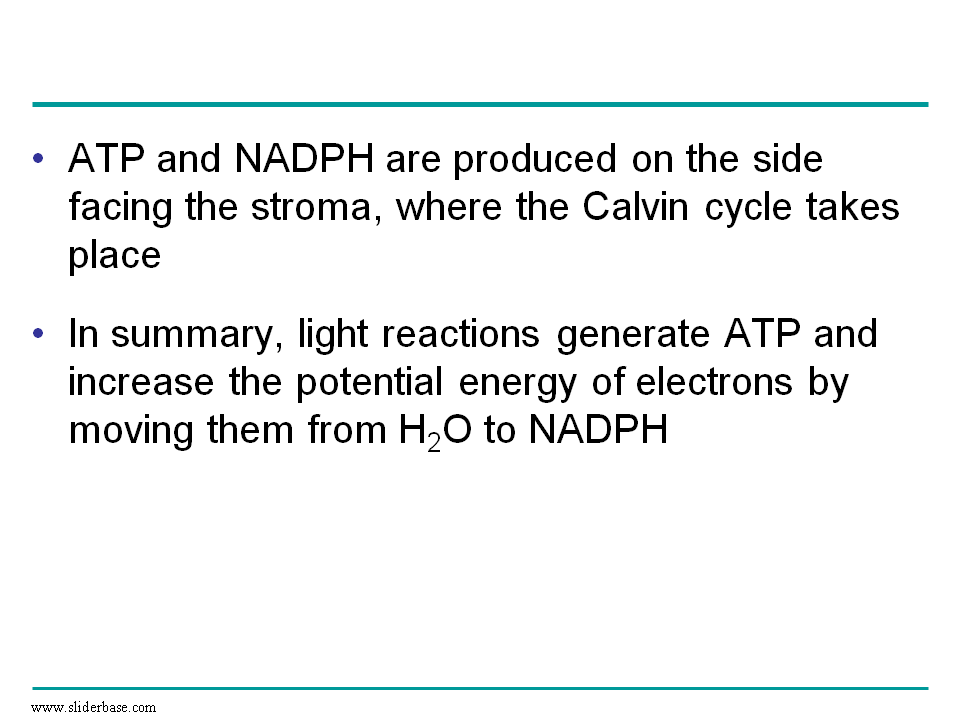 • ATP and NADPH are produced on the side facing the stroma, where the Calvin cycle takes place

• In summary, light reactions generate ATP and increase the potential energy of electrons by moving them from $H_2O$ to NADPH

www.sliderbase.com